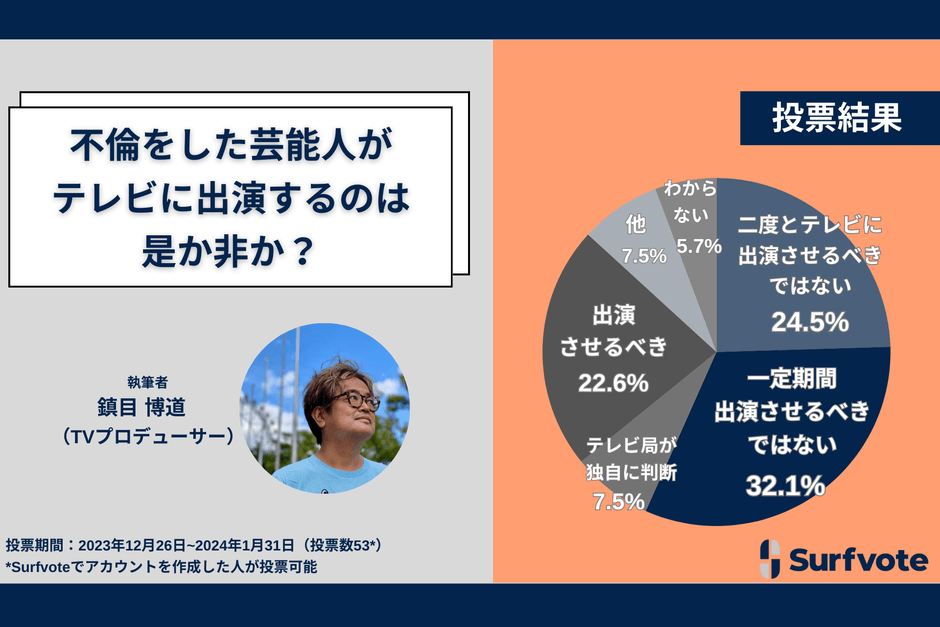 不倫をした芸能人が
テレビに出演するのは
是か非か？

執筆者
鎮目 博道
（TVプロデューサー）

投票期間：2023年12月26日~2024年1月31日（投票数53*）
*Surfvoteでアカウントを作成した人が投票可能

投票結果

二度とテレビに出演させるべきではない
24.5%

一定期間出演させるべきではない
32.1%

テレビ局が独自に判断
7.5%

出演させるべき
22.6%

他
7.5%

わからない
5.7%

Surfvote